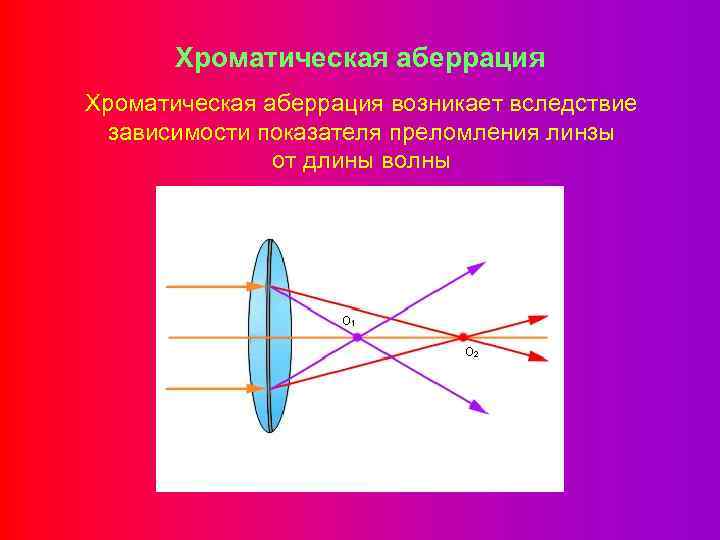 Хроматическая аберрация

Хроматическая аберрация возникает вследствие зависимости показателя преломления линзы от длины волны

$O_1$

$O_2$